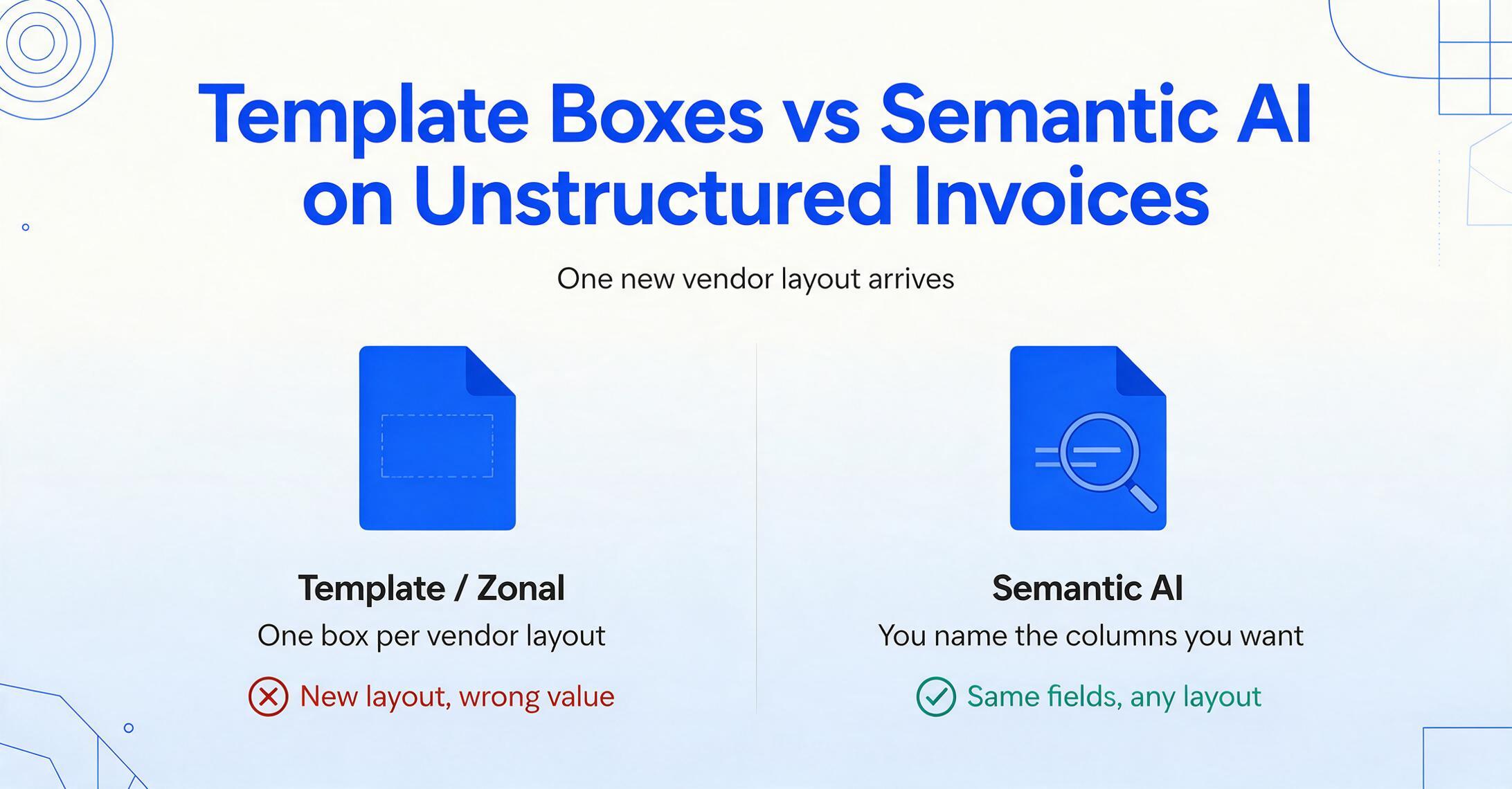 Template Boxes vs Semantic AI on Unstructured Invoices

One new vendor layout arrives

Template / Zonal

One box per vendor layout

New layout, wrong value

Semantic AI

You name the columns you want

Same fields, any layout